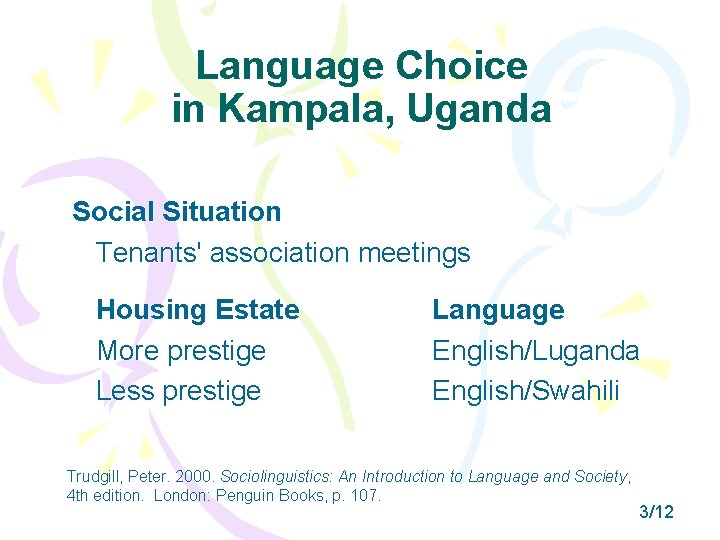 Language Choice
in Kampala, Uganda

Social Situation

Tenants' association meetings

| Housing Estate | Language |
|---|---|
| More prestige | English/Luganda |
| Less prestige | English/Swahili |

Trudgill, Peter. 2000. Sociolinguistics: An Introduction to Language and Society, 4th edition. London: Penguin Books, p. 107.

3/12